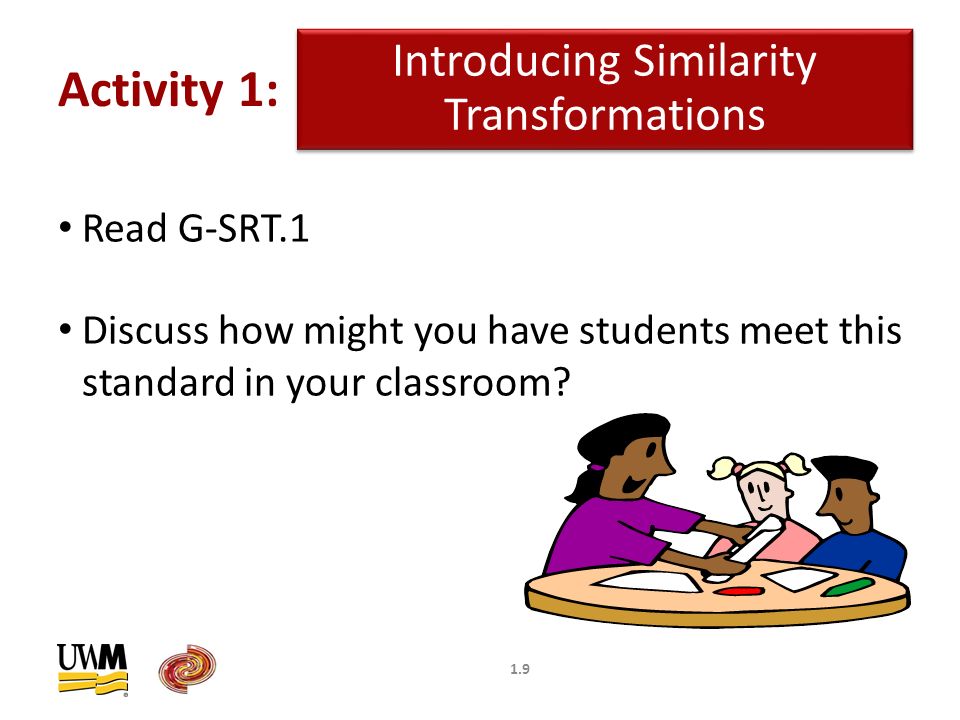 Activity 1:

Introducing Similarity Transformations

• Read G-SRT.1

• Discuss how might you have students meet this standard in your classroom?

UWM

1.9